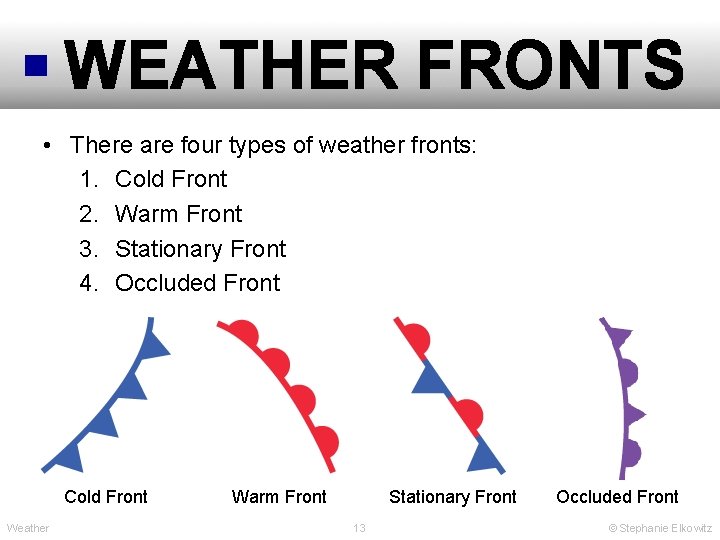 WEATHER FRONTS

• There are four types of weather fronts:
1. Cold Front
2. Warm Front
3. Stationary Front
4. Occluded Front

Cold Front
Warm Front
Stationary Front
Occluded Front

Weather
13
© Stephanie Elkowitz